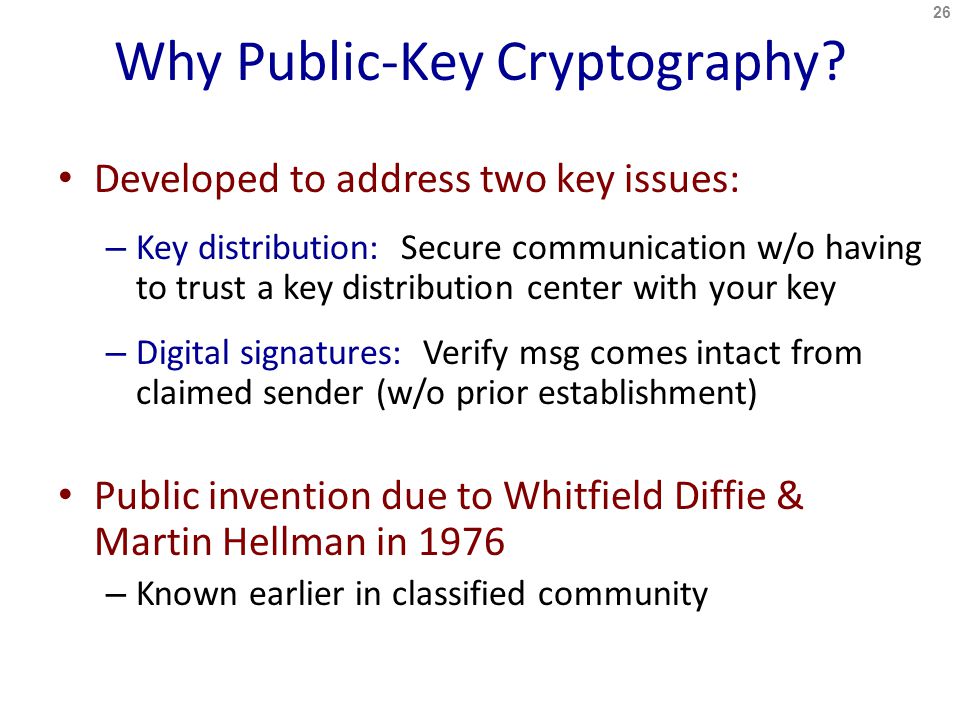 26

Why Public-Key Cryptography?

• Developed to address two key issues:

– Key distribution: Secure communication w/o having to trust a key distribution center with your key

– Digital signatures: Verify msg comes intact from claimed sender (w/o prior establishment)

• Public invention due to Whitfield Diffie & Martin Hellman in 1976

– Known earlier in classified community